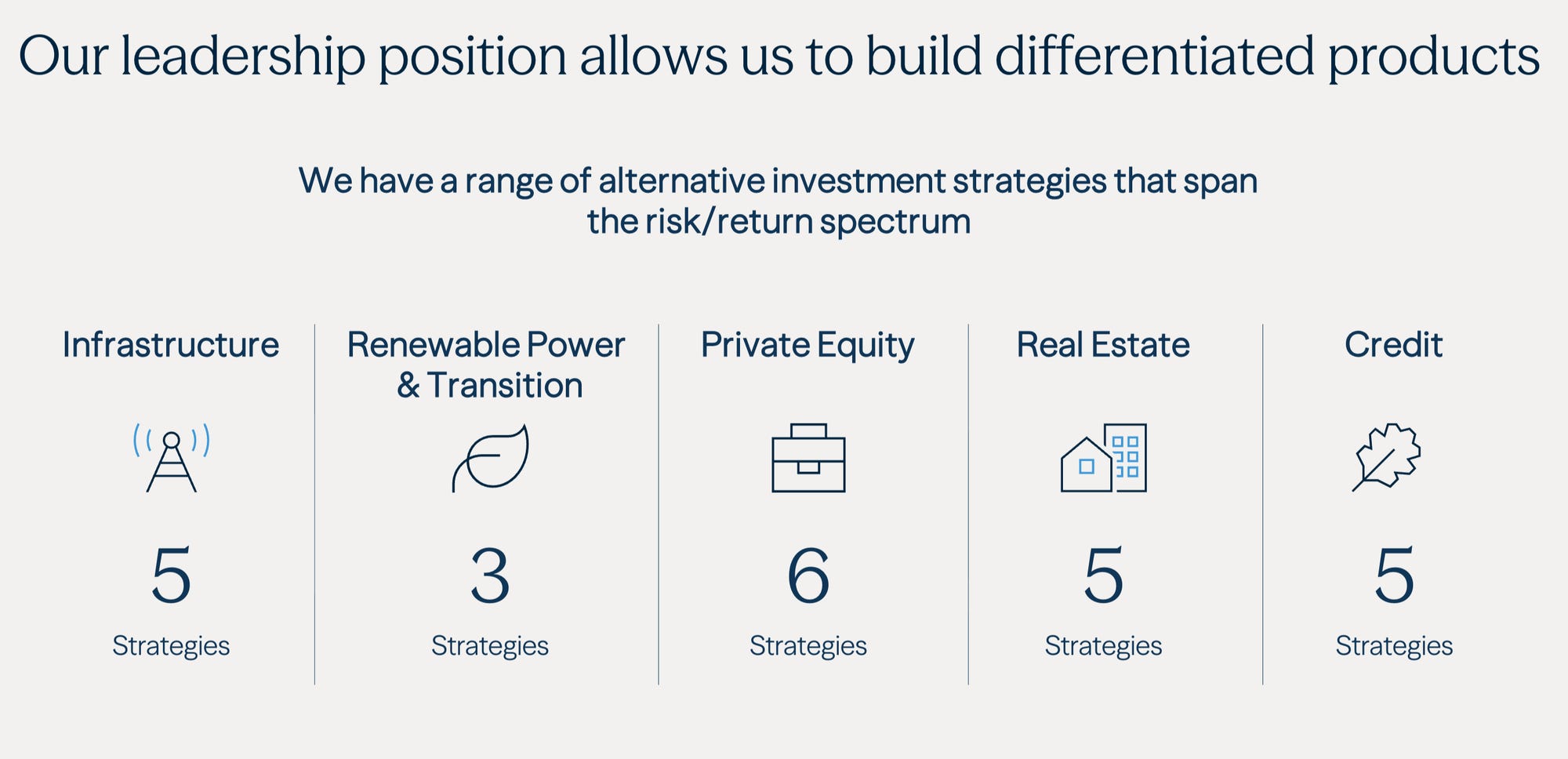 Our leadership position allows us to build differentiated products

We have a range of alternative investment strategies that span the risk/return spectrum

Infrastructure

5

Strategies

Renewable Power & Transition

3

Strategies

Private Equity

6

Strategies

Real Estate

5

Strategies

Credit

5

Strategies